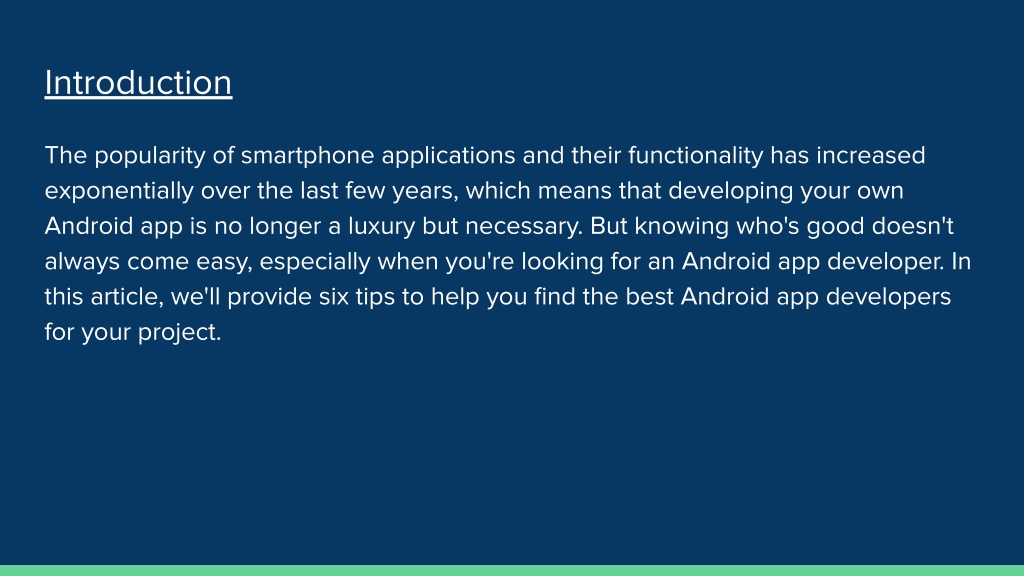 Introduction

The popularity of smartphone applications and their functionality has increased exponentially over the last few years, which means that developing your own Android app is no longer a luxury but necessary. But knowing who's good doesn't always come easy, especially when you're looking for an Android app developer. In this article, we'll provide six tips to help you find the best Android app developers for your project.